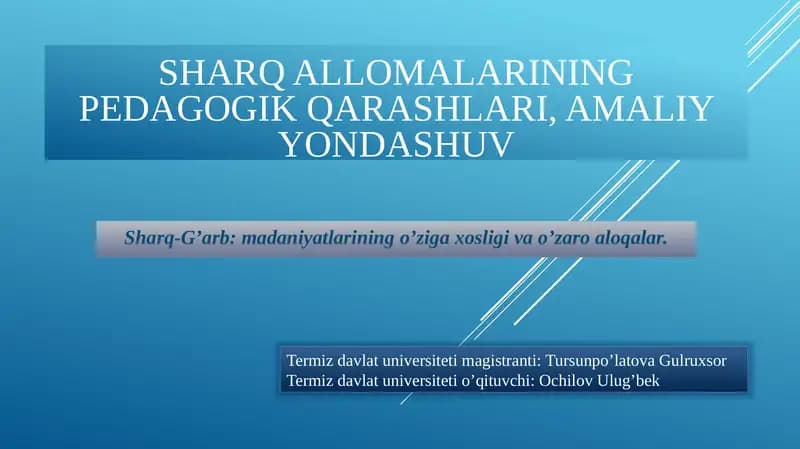 SHARQ ALLOMALARINING PEDAGOGIK QARASHLARI, AMALIY YONDASHUV

Sharq-G’arb: madaniyatlarining o’ziga xosligi va o’zaro aloqalar.

Termiz davlat universiteti magistranti: Tursunpo’latova Gulruxsor
Termiz davlat universiteti o’qituvchi: Ochilov Ulug’bek